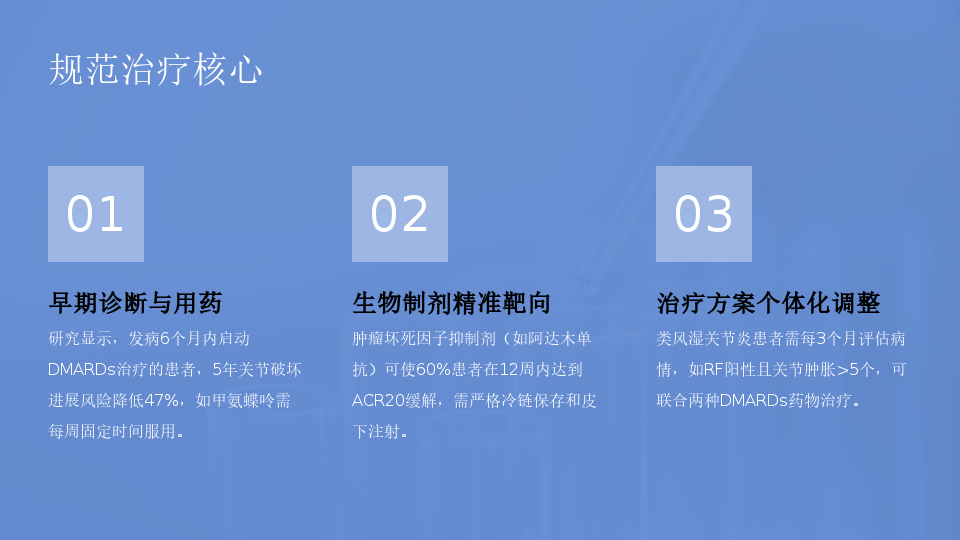 规范治疗核心

01

早期诊断与用药

研究显示，发病6个月内启动DMARDs治疗的患者，5年关节破坏进展风险降低47%，如甲氨蝶呤需每周固定时间服用。

02

生物制剂精准靶向

肿瘤坏死因子抑制剂（如阿达木单抗）可使60%患者在12周内达到ACR20缓解，需严格冷链保存和皮下注射。

03

治疗方案个体化调整

类风湿关节炎患者需每3个月评估病情，如RF阳性且关节肿胀>5个，可联合两种DMARDs药物治疗。